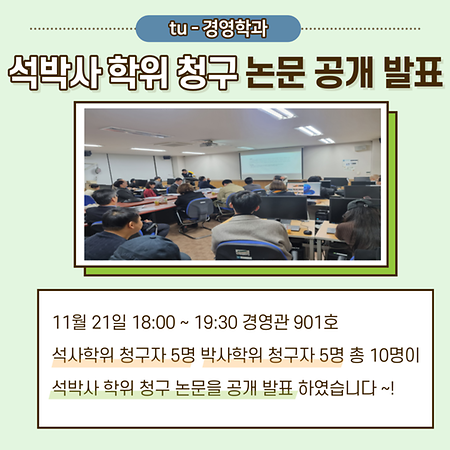 tu - 경영학과

석박사 학위 청구 논문 공개 발표

11월 21일 18:00 ~ 19:30 경영관 901호
석사학위 청구자 5명 박사학위 청구자 5명 총 10명이
석박사 학위 청구 논문을 공개 발표 하였습니다 ~!